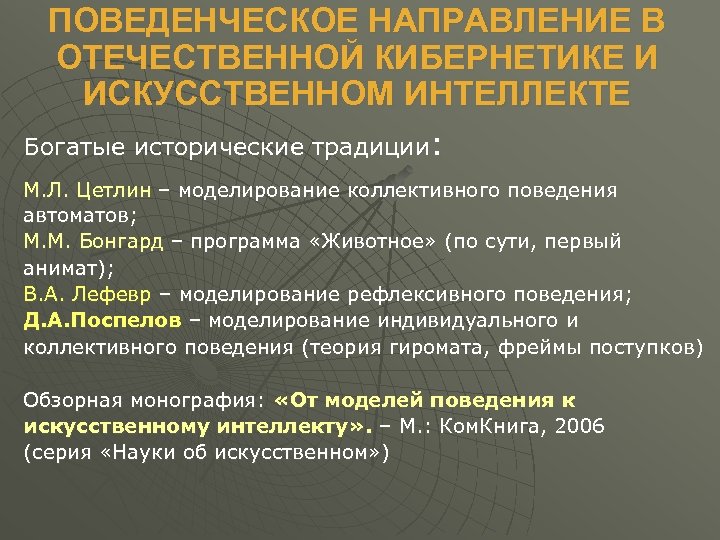 ПОВЕДЕНЧЕСКОЕ НАПРАВЛЕНИЕ В ОТЕЧЕСТВЕННОЙ КИБЕРНЕТИКЕ И ИСКУССТВЕННОМ ИНТЕЛЛЕКТЕ

Богатые исторические традиции:

М.Л. Цетлин – моделирование коллективного поведения автоматов;
М.М. Бонгард – программа «Животное» (по сути, первый анимат);
В.А. Лефевр – моделирование рефлексивного поведения;
Д.А.Поспелов – моделирование индивидуального и коллективного поведения (теория гиромата, фреймы поступков)

Обзорная монография: «От моделей поведения к искусственному интеллекту». – М.: КомКнига, 2006 (серия «Науки об искусственном»)